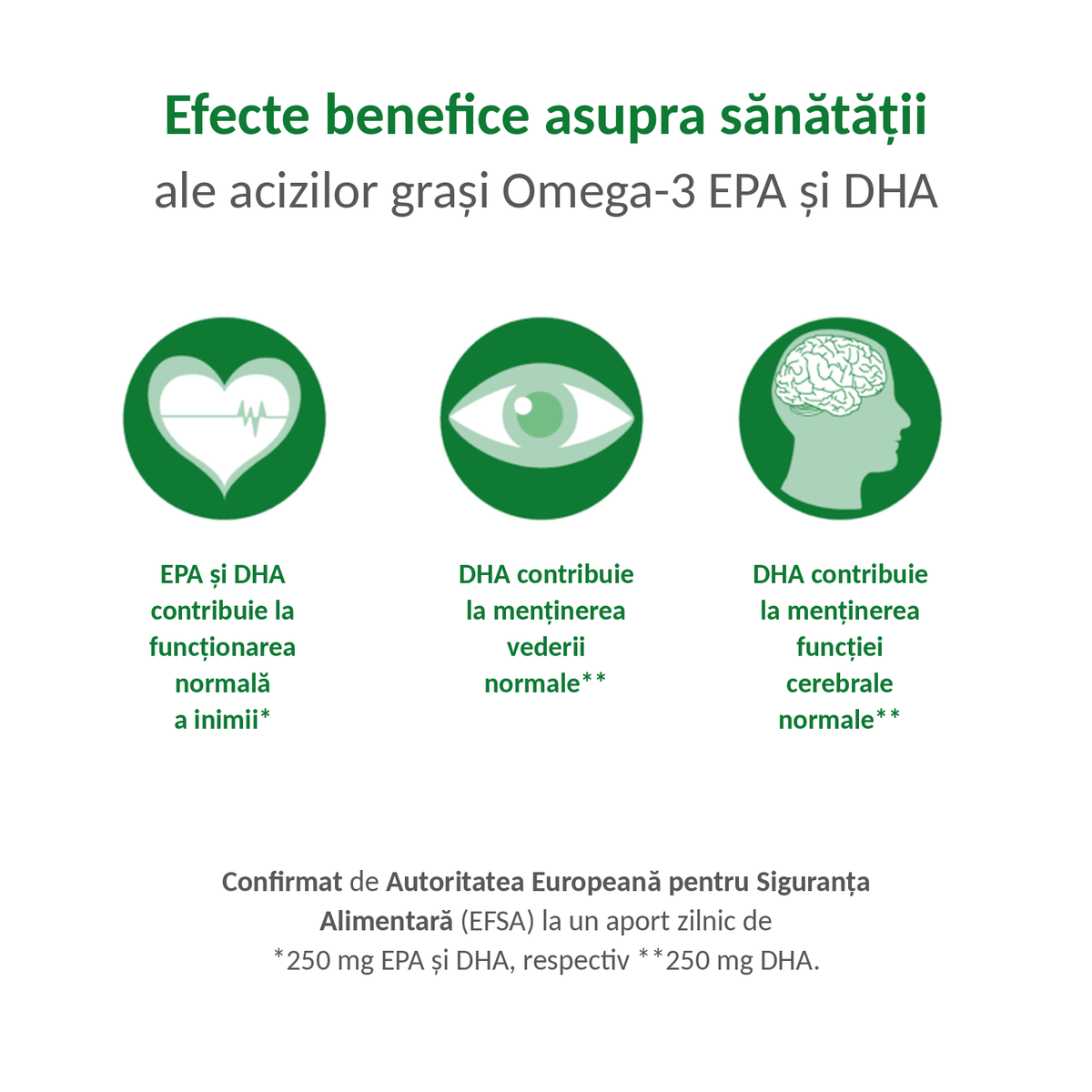 Efecte benefice asupra sănătății
ale acizilor grași Omega-3 EPA și DHA

EPA și DHA contribuie la funcționarea normală a inimii*

DHA contribuie la menținerea vederii normale**

DHA contribuie la menținerea funcției cerebrale normale**

Confirmat de Autoritatea Europeană pentru Siguranța Alimentară (EFSA) la un aport zilnic de *250 mg EPA și DHA, respectiv **250 mg DHA.